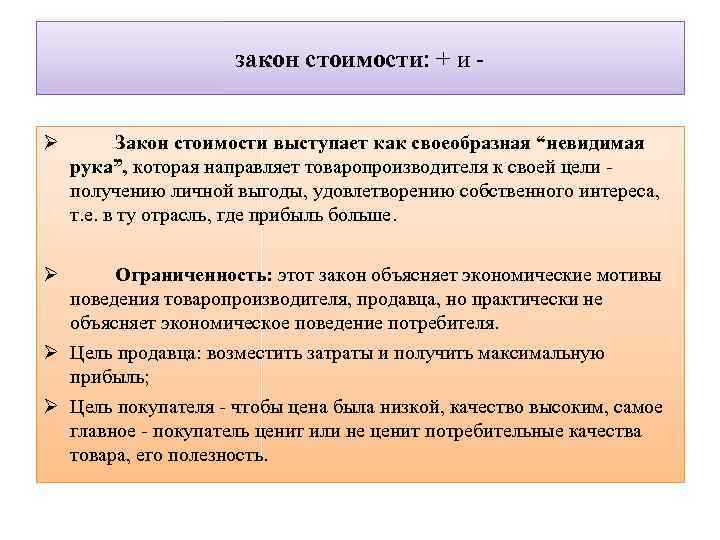 закон стоимости: + и -

➢ Закон стоимости выступает как своеобразная “невидимая рука”, которая направляет товаропроизводителя к своей цели - получению личной выгоды, удовлетворению собственного интереса, т.е. в ту отрасль, где прибыль больше.

➢ Ограниченность: этот закон объясняет экономические мотивы поведения товаропроизводителя, продавца, но практически не объясняет экономическое поведение потребителя.

➢ Цель продавца: возместить затраты и получить максимальную прибыль;

➢ Цель покупателя - чтобы цена была низкой, качество высоким, самое главное - покупатель ценит или не ценит потребительные качества товара, его полезность.